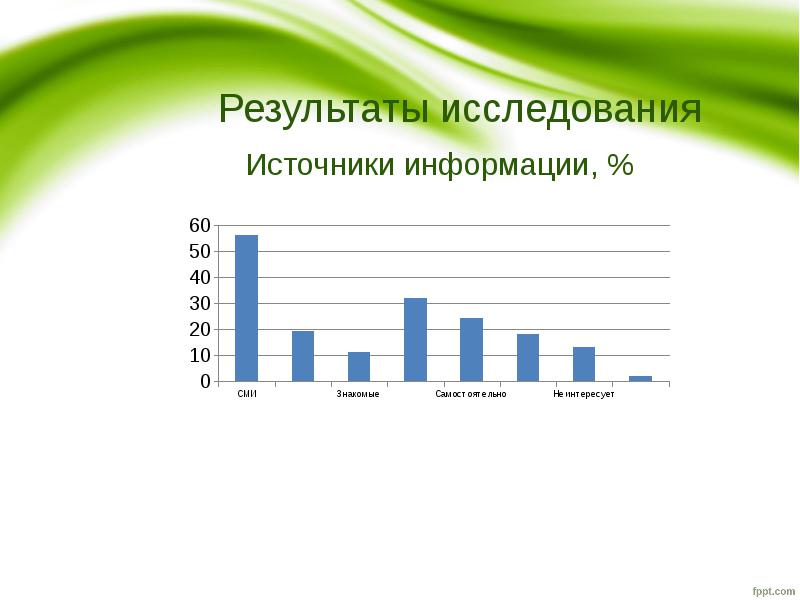 Результаты исследования

Источники информации, %

60
50
40
30
20
10
0

СМИ
Знакомые
Самостоятельно
Не интересует

fppt.com